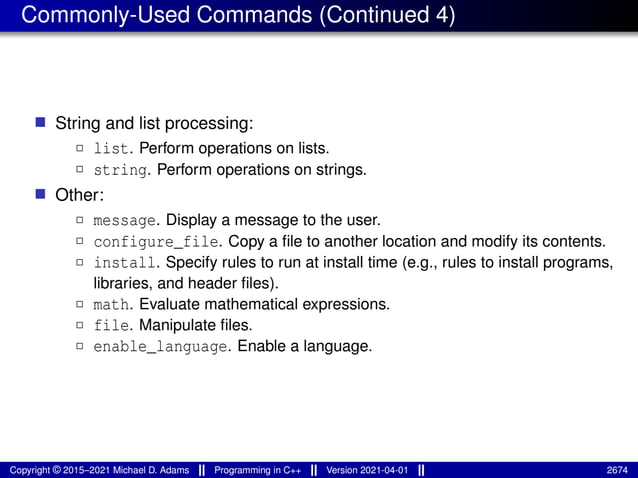 Commonly-Used Commands (Continued 4)

String and list processing:

list. Perform operations on lists.

string. Perform operations on strings.

Other:

message. Display a message to the user.

configure_file. Copy a file to another location and modify its contents.

install. Specify rules to run at install time (e.g., rules to install programs, libraries, and header files).

math. Evaluate mathematical expressions.

file. Manipulate files.

enable_language. Enable a language.

Copyright © 2015–2021 Michael D. Adams || Programming in C++ || Version 2021-04-01 || 2674